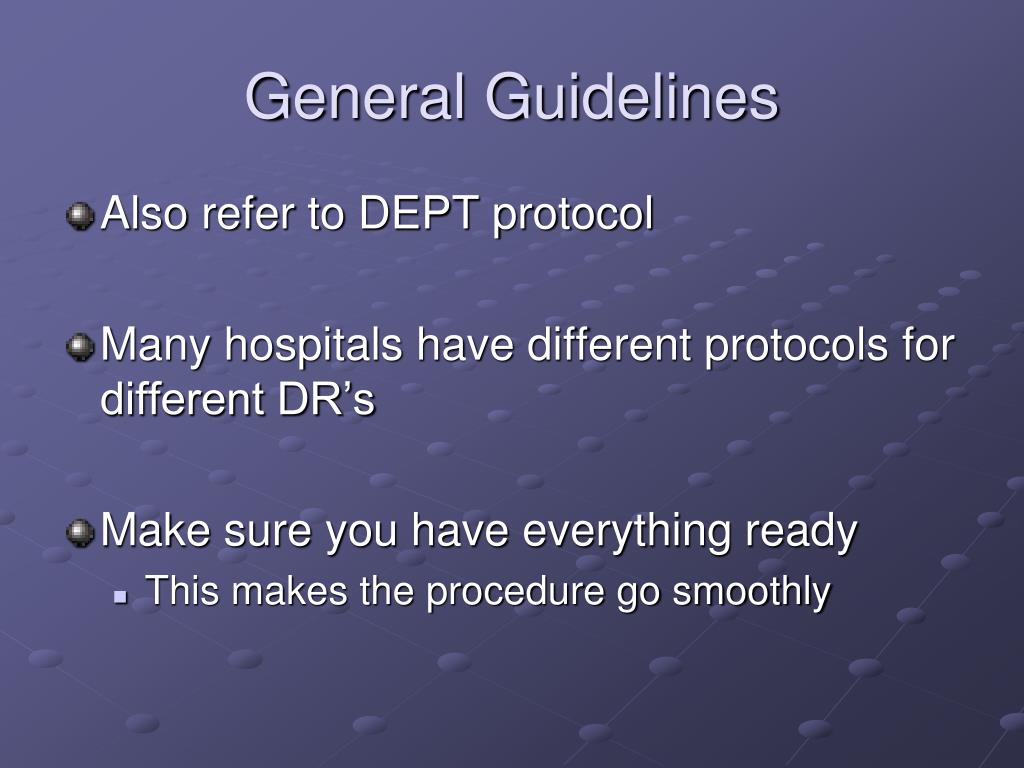 General Guidelines

Also refer to DEPT protocol

Many hospitals have different protocols for different DR’s

Make sure you have everything ready

This makes the procedure go smoothly